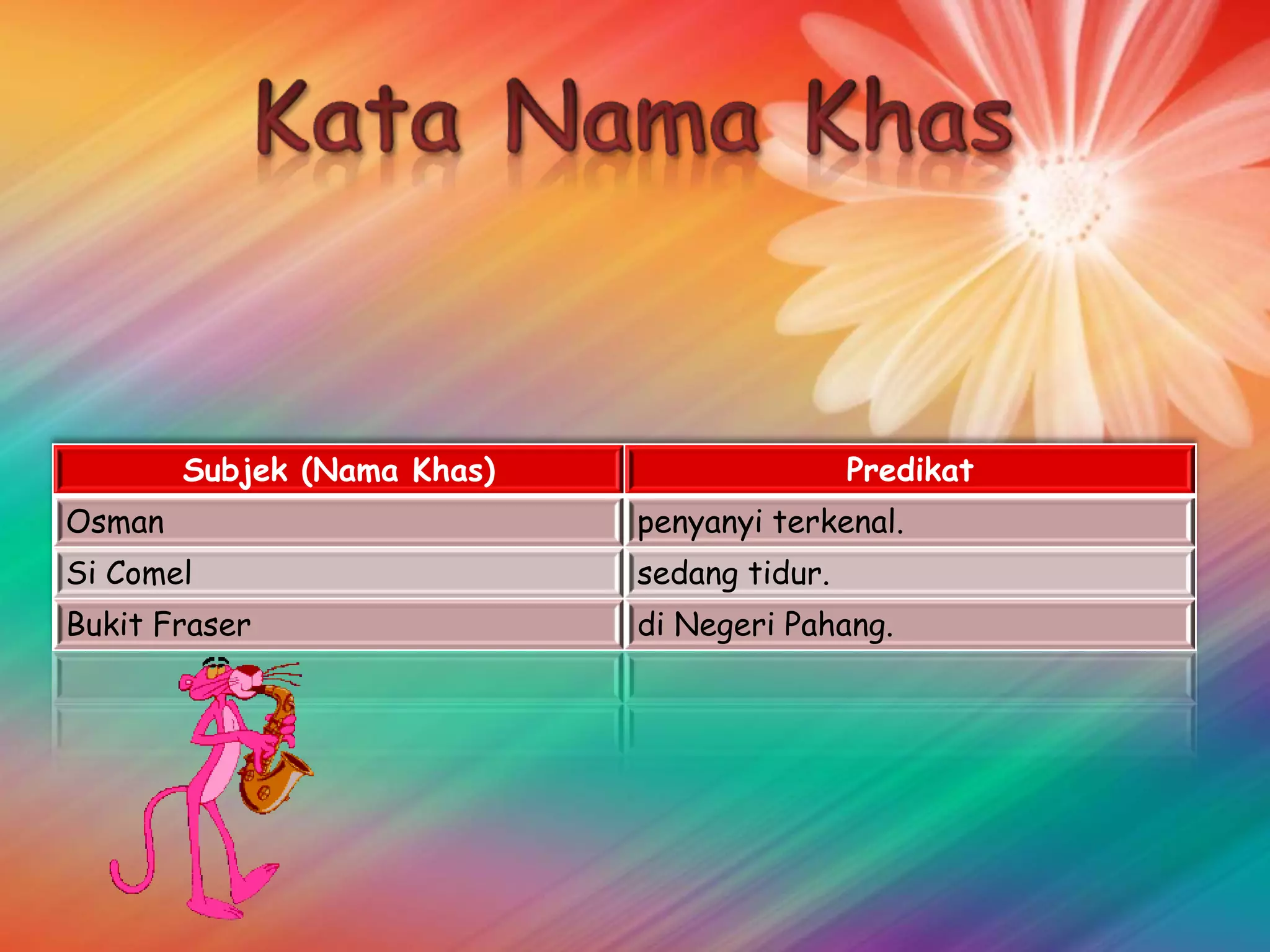 Kata Nama Khas

| Subjek (Nama Khas) | Predikat |
|---|---|
| Osman | penyanyi terkenal. |
| Si Comel | sedang tidur. |
| Bukit Fraser | di Negeri Pahang. |